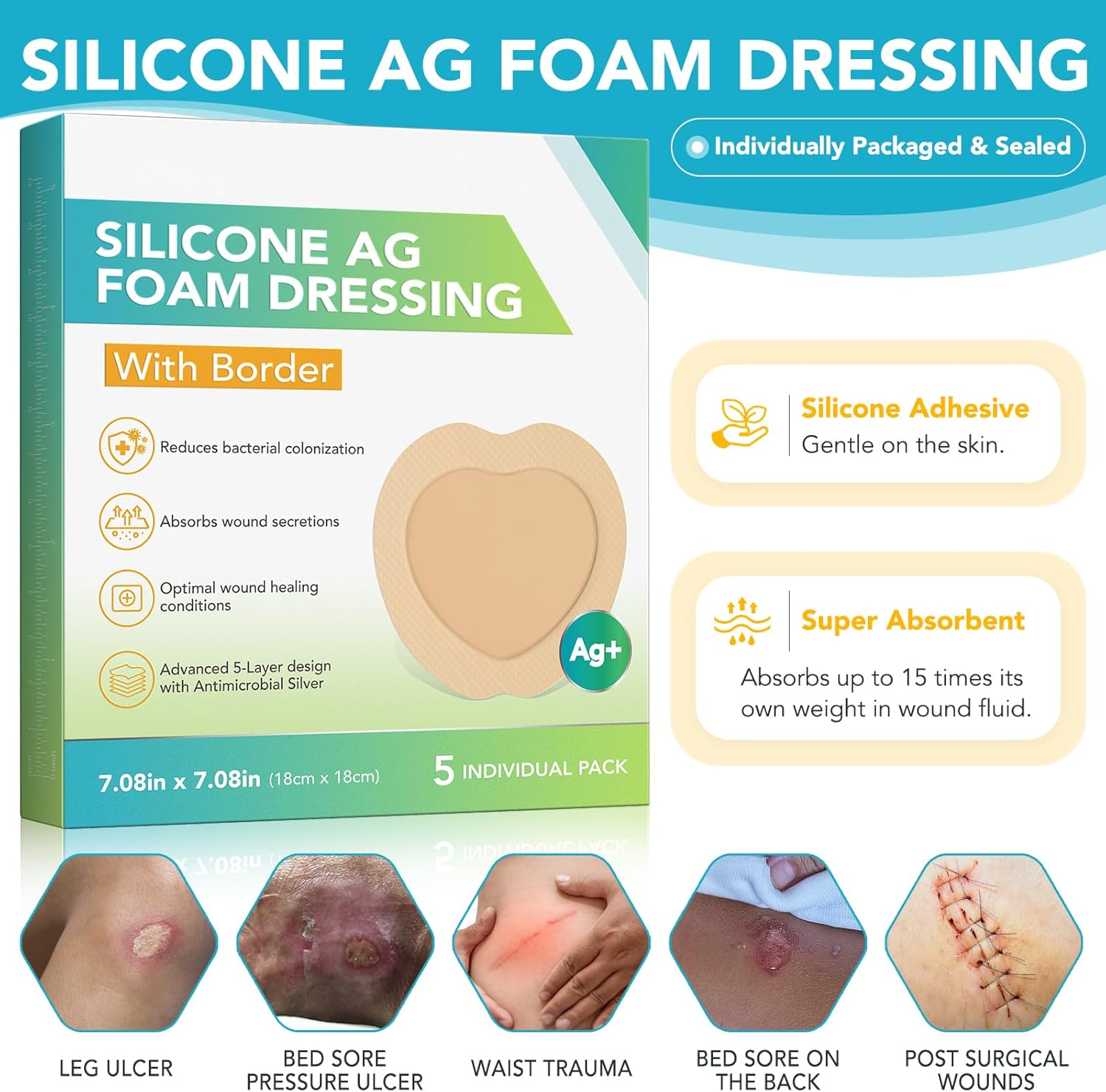 SILICONE AG FOAM DRESSING

Individually Packaged & Sealed

SILICONE AG FOAM DRESSING

With Border

Reduces bacterial colonization

Absorbs wound secretions

Optimal wound healing conditions

Advanced 5-Layer design with Antimicrobial Silver

Ag+

7.08in x 7.08in (18cm x 18cm)

5 INDIVIDUAL PACK

Silicone Adhesive
Gentle on the skin.

Super Absorbent
Absorbs up to 15 times its own weight in wound fluid.

LEG ULCER

BED SORE PRESSURE ULCER

WAIST TRAUMA

BED SORE ON THE BACK

POST SURGICAL WOUNDS